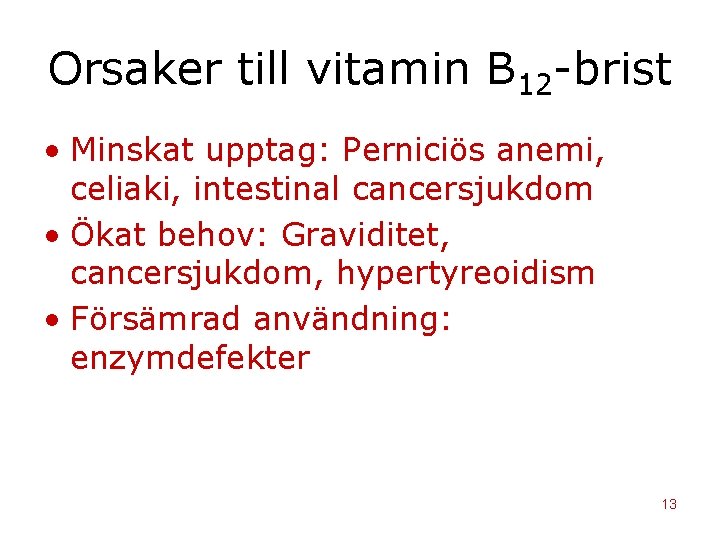 Orsaker till vitamin $B_{12}$-brist

• Minskat upptag: Perniciös anemi, celiaki, intestinal cancersjukdom
• Ökat behov: Graviditet, cancersjukdom, hypertyreoidism
• Försämrad användning: enzymdefekter

13